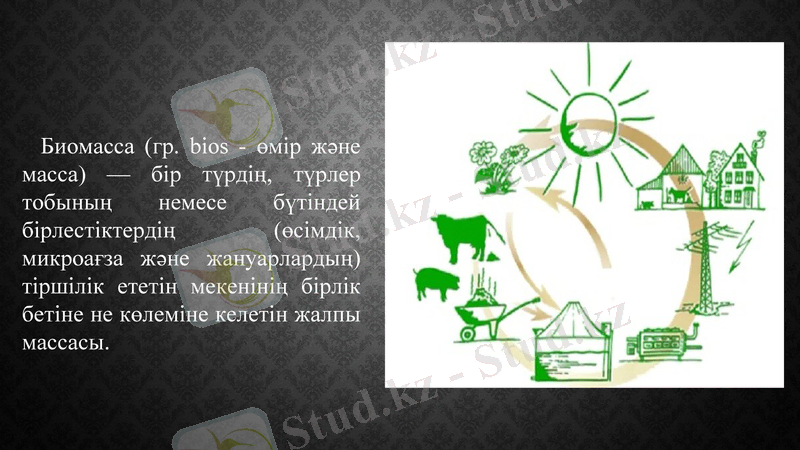 Биомасса (гр. bios - өмір және масса) — бір түрдің, түрлер тобының немесе бүтіндей бірлестіктердің (өсімдік, микроағза және жануарлардың) тіршілік ететін мекенінің бірлік бетіне не көлеміне келетін жалпы массасы.

Stud.kz - Stud.kz
Stud.kz - Stud.kz
Stud.kz